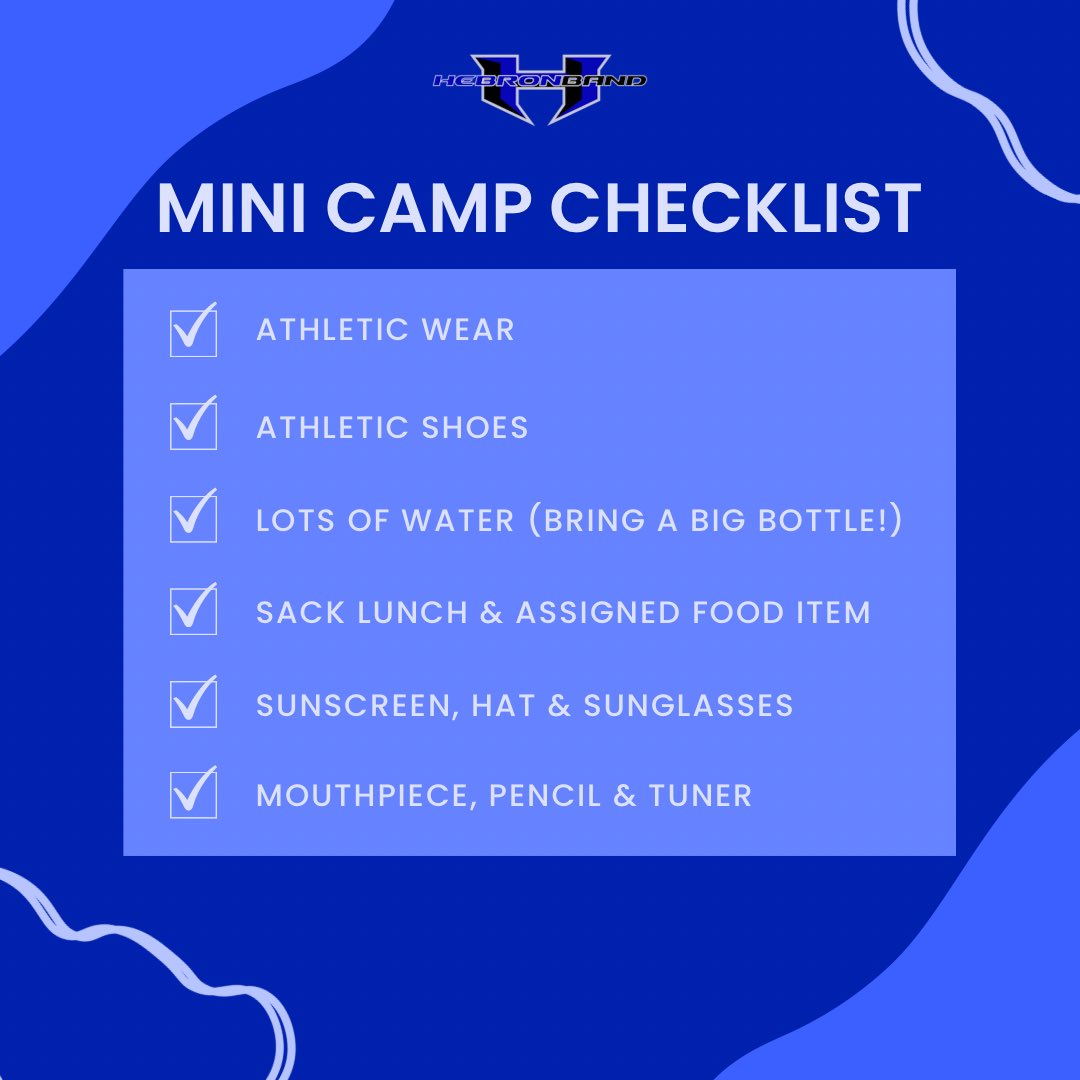 HEBRONBAND

MINI CAMP CHECKLIST

ATHLETIC WEAR

ATHLETIC SHOES

LOTS OF WATER (BRING A BIG BOTTLE!)

SACK LUNCH & ASSIGNED FOOD ITEM

SUNSCREEN, HAT & SUNGLASSES

MOUTHPIECE, PENCIL & TUNER